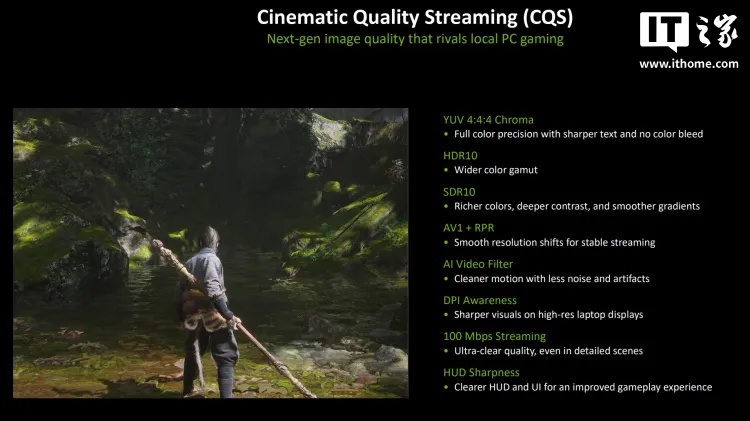 Cinematic Quality Streaming (CQS)
Next-gen image quality that rivals local PC gaming

IT之家
www.ithome.com

YUV 4:4:4 Chroma
• Full color precision with sharper text and no color bleed

HDR10
• Wider color gamut

SDR10
• Richer colors, deeper contrast, and smoother gradients

AV1 + RPR
• Smooth resolution shifts for stable streaming

AI Video Filter
• Cleaner motion with less noise and artifacts

DPI Awareness
• Sharper visuals on high-res laptop displays

100 Mbps Streaming
• Ultra-clear quality, even in detailed scenes

HUD Sharpness
• Clearer HUD and UI for an improved gameplay experience